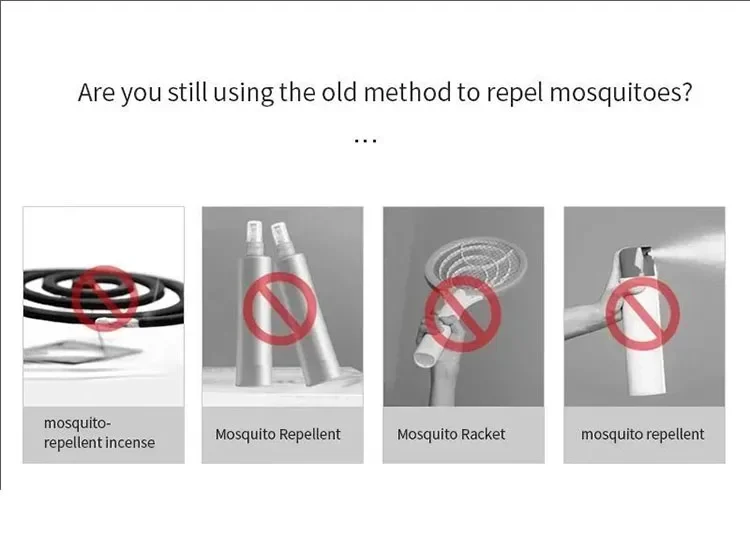 Are you still using the old method to repel mosquitoes?
...

mosquito-repellent incense

Mosquito Repellent

Mosquito Racket

mosquito repellent